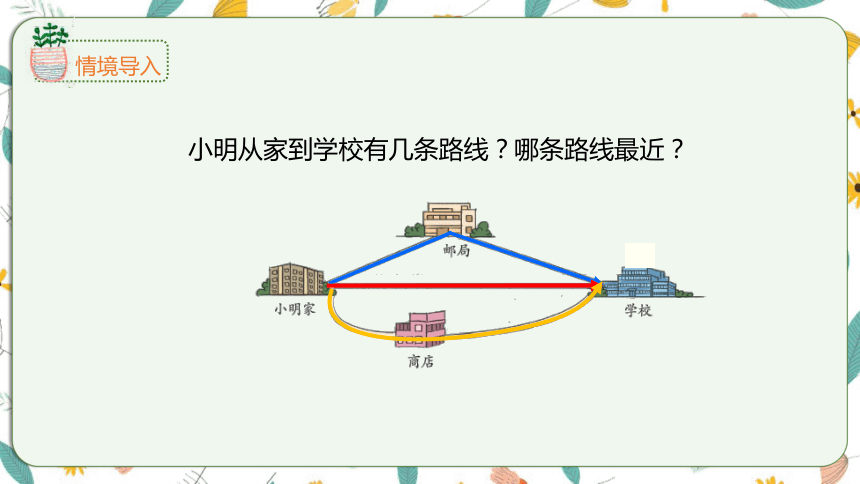 情境导入

小明从家到学校有几条路线？哪条路线最近？

邮局

小明家

学校

商店